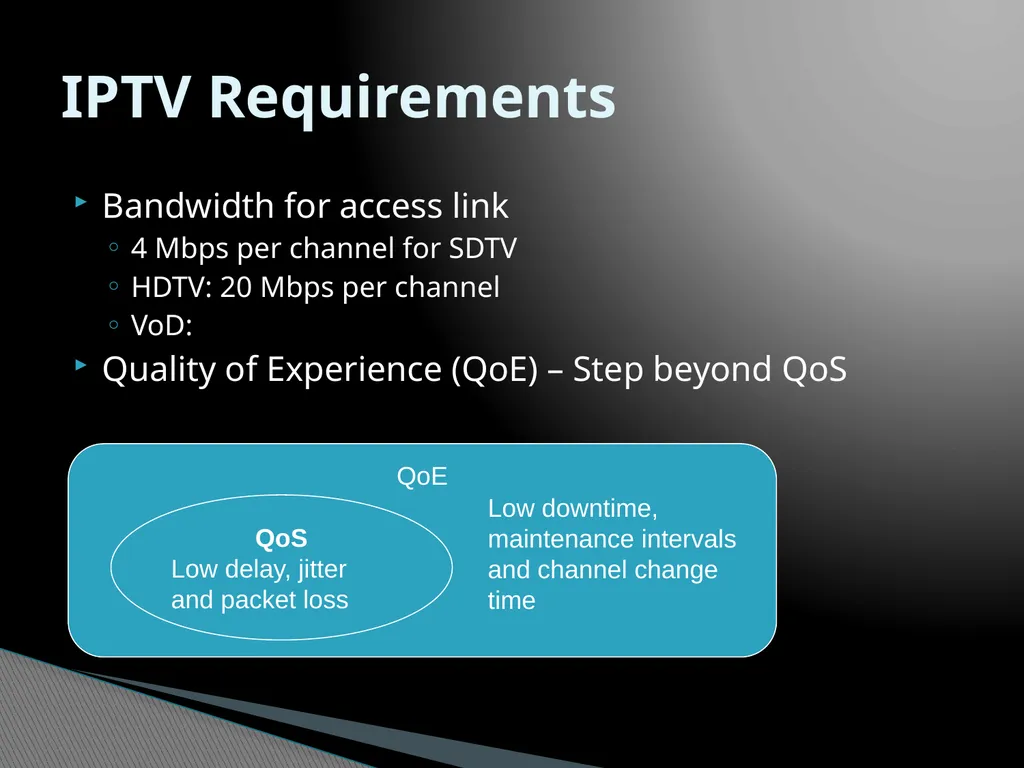 IPTV Requirements

Bandwidth for access link

4 Mbps per channel for SDTV

HDTV: 20 Mbps per channel

VoD:

Quality of Experience (QoE) – Step beyond QoS

QoE

QoS
Low delay, jitter and packet loss

Low downtime, maintenance intervals and channel change time